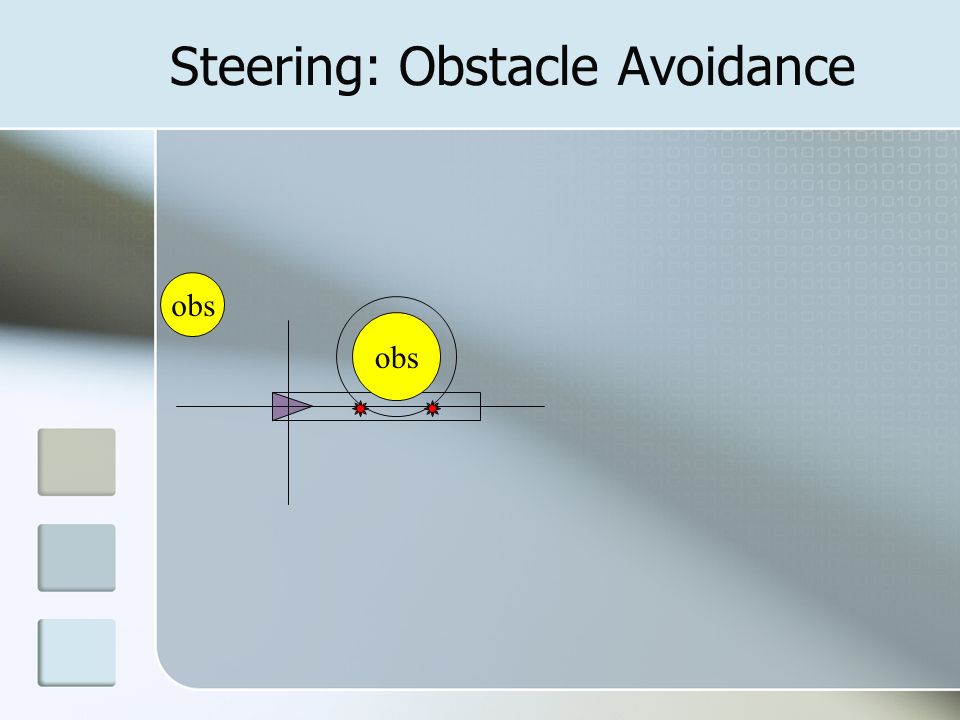 Steering: Obstacle Avoidance

obs

obs